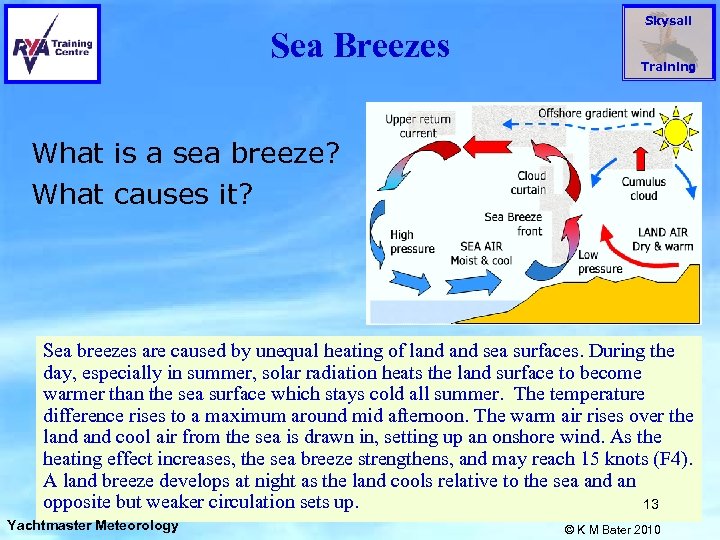 RYA Training Centre

Sea Breezes

Skysail Training

What is a sea breeze?
What causes it?

Upper return current
Offshore gradient wind
Cloud curtain
Cumulus cloud
Sea Breeze front
High pressure
SEA AIR Moist & cool
Low pressure
LAND AIR Dry & warm

Sea breezes are caused by unequal heating of land and sea surfaces. During the day, especially in summer, solar radiation heats the land surface to become warmer than the sea surface which stays cold all summer. The temperature difference rises to a maximum around mid afternoon. The warm air rises over the land and cool air from the sea is drawn in, setting up an onshore wind. As the heating effect increases, the sea breeze strengthens, and may reach 15 knots (F4). A land breeze develops at night as the land cools relative to the sea and an opposite but weaker circulation sets up.

13

Yachtmaster Meteorology

© K M Bater 2010